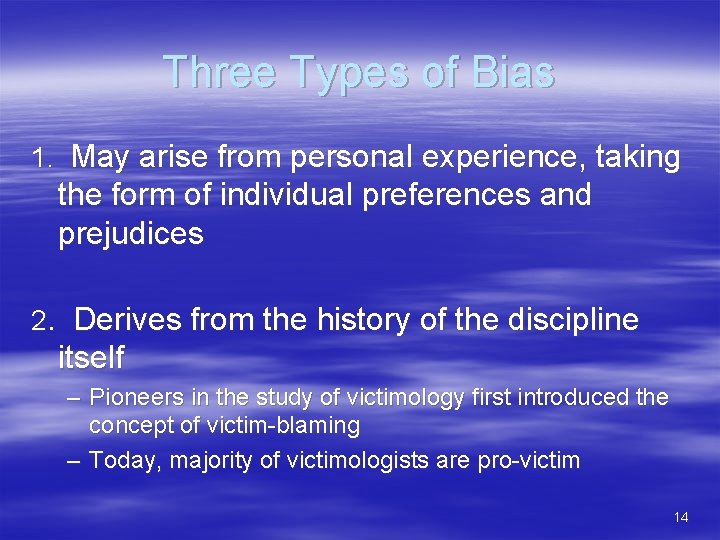 Three Types of Bias

1. May arise from personal experience, taking the form of individual preferences and prejudices

2. Derives from the history of the discipline itself

– Pioneers in the study of victimology first introduced the concept of victim-blaming
– Today, majority of victimologists are pro-victim

14